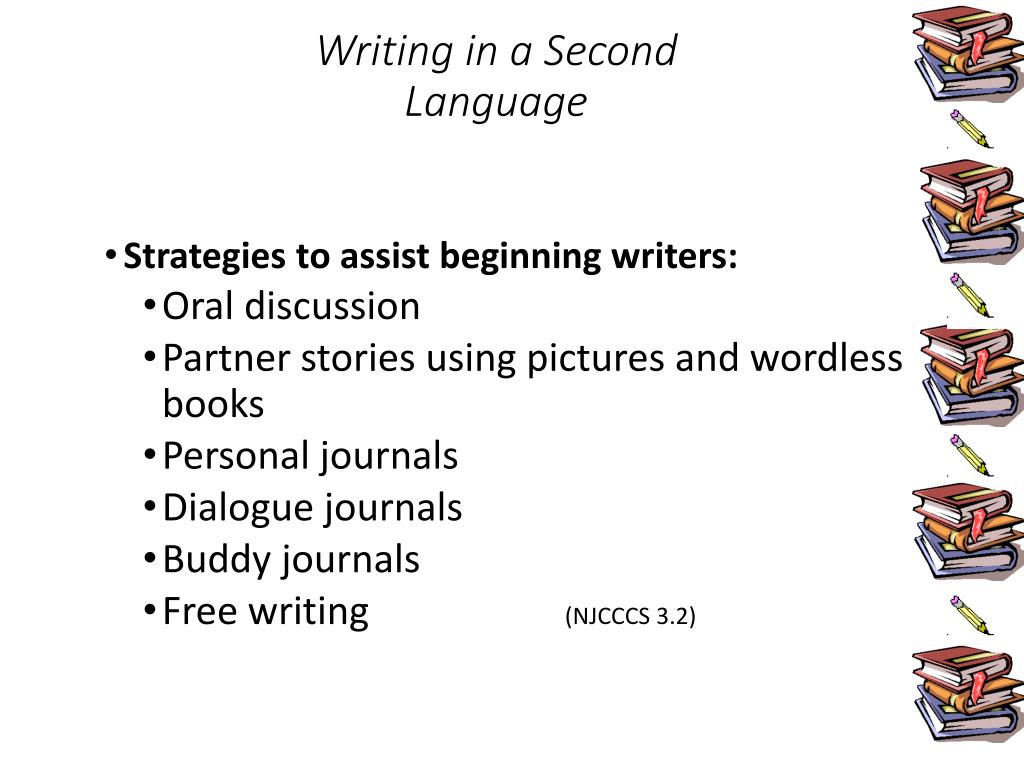 Writing in a Second Language

• Strategies to assist beginning writers:
  • Oral discussion
  • Partner stories using pictures and wordless books
  • Personal journals
  • Dialogue journals
  • Buddy journals
  • Free writing (NJCCCS 3.2)